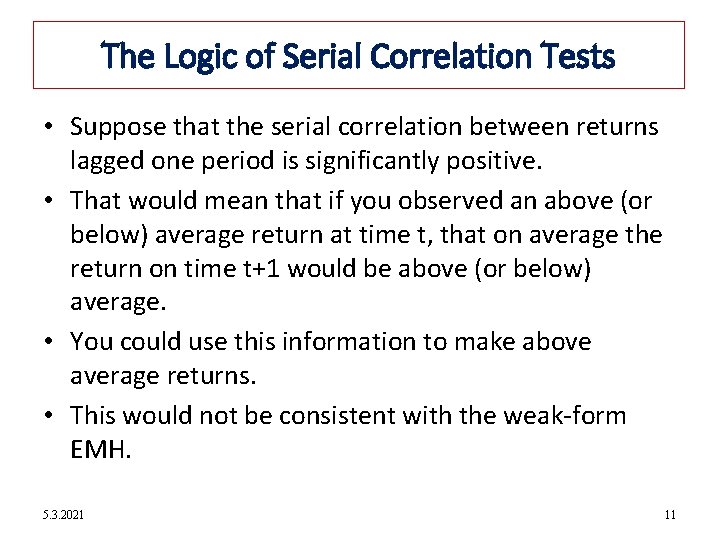 The Logic of Serial Correlation Tests

• Suppose that the serial correlation between returns lagged one period is significantly positive.
• That would mean that if you observed an above (or below) average return at time t, that on average the return on time t+1 would be above (or below) average.
• You could use this information to make above average returns.
• This would not be consistent with the weak-form EMH.

5.3.2021

11